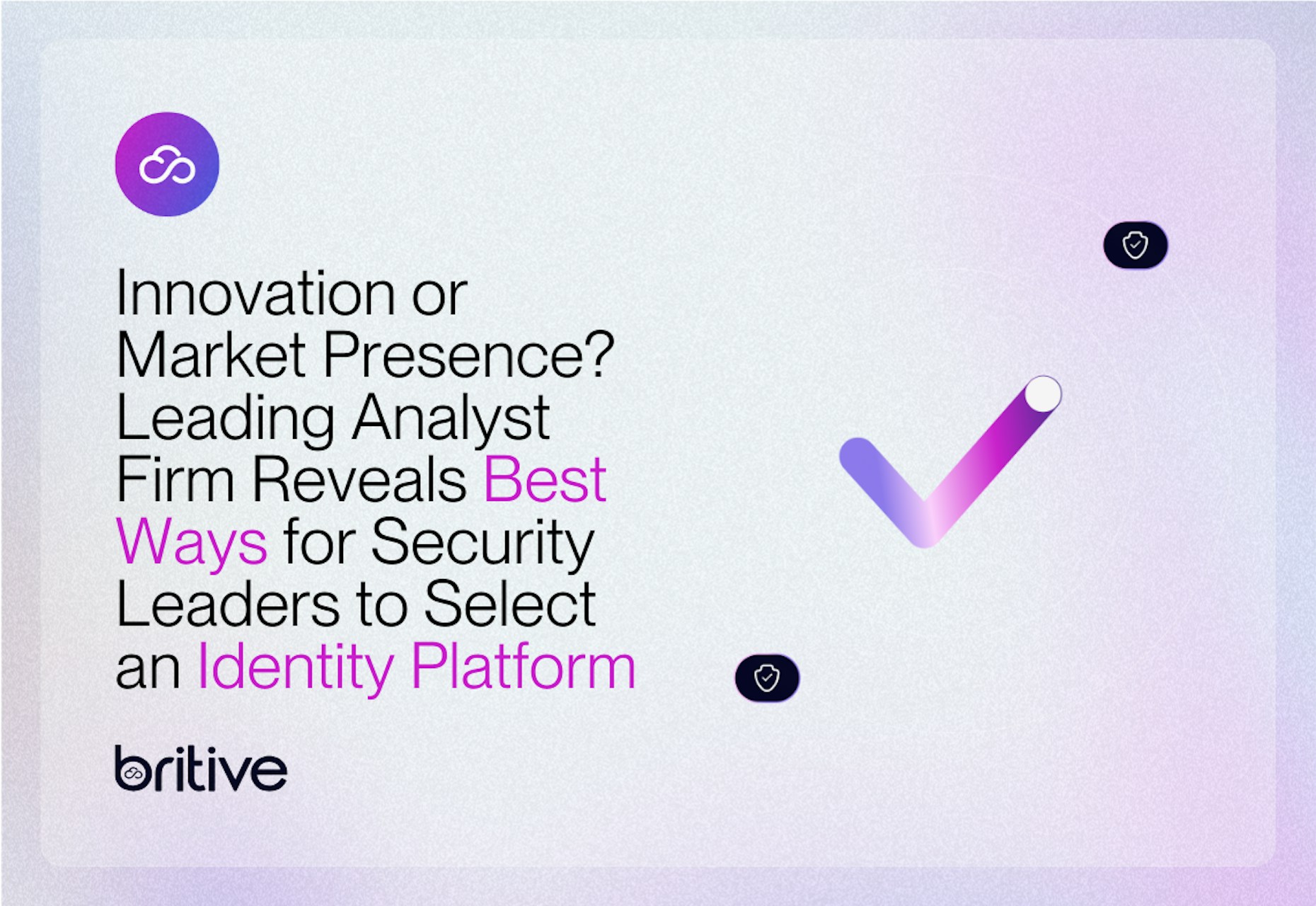 Innovation or Market Presence? Leading Analyst Firm Reveals Best Ways for Security Leaders to Select an Identity Platform

britive